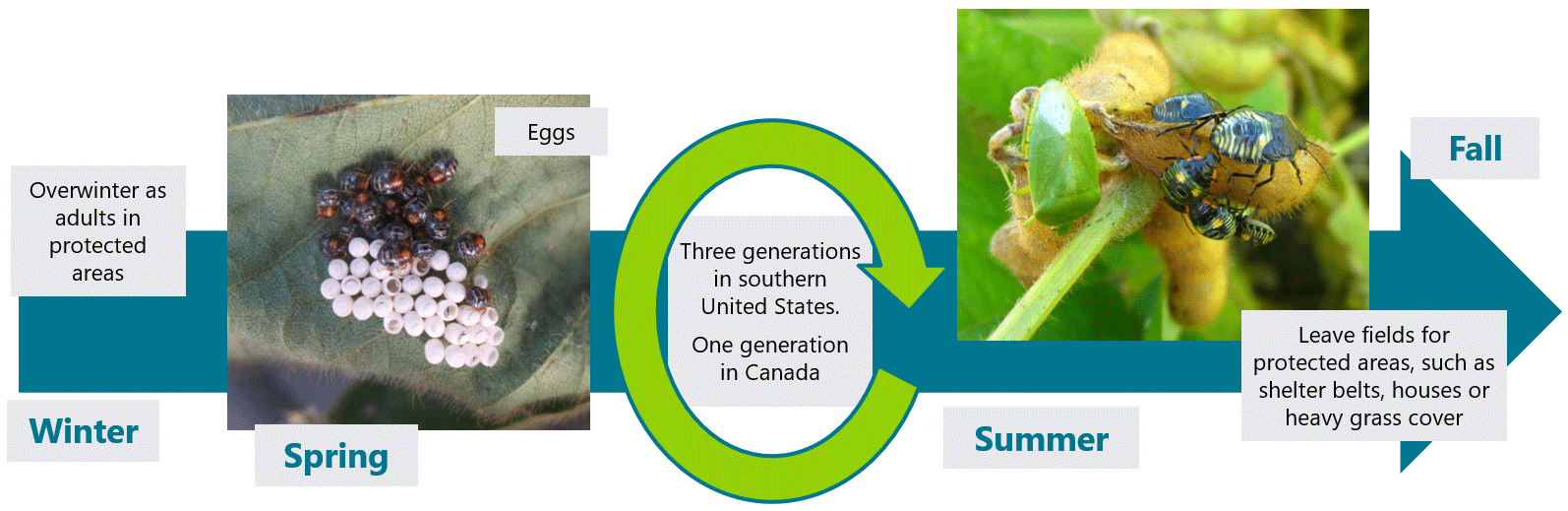 Overwinter as adults in protected areas

Winter

Eggs

Spring

Three generations in southern United States.

One generation in Canada

Summer

Fall

Leave fields for protected areas, such as shelter belts, houses or heavy grass cover